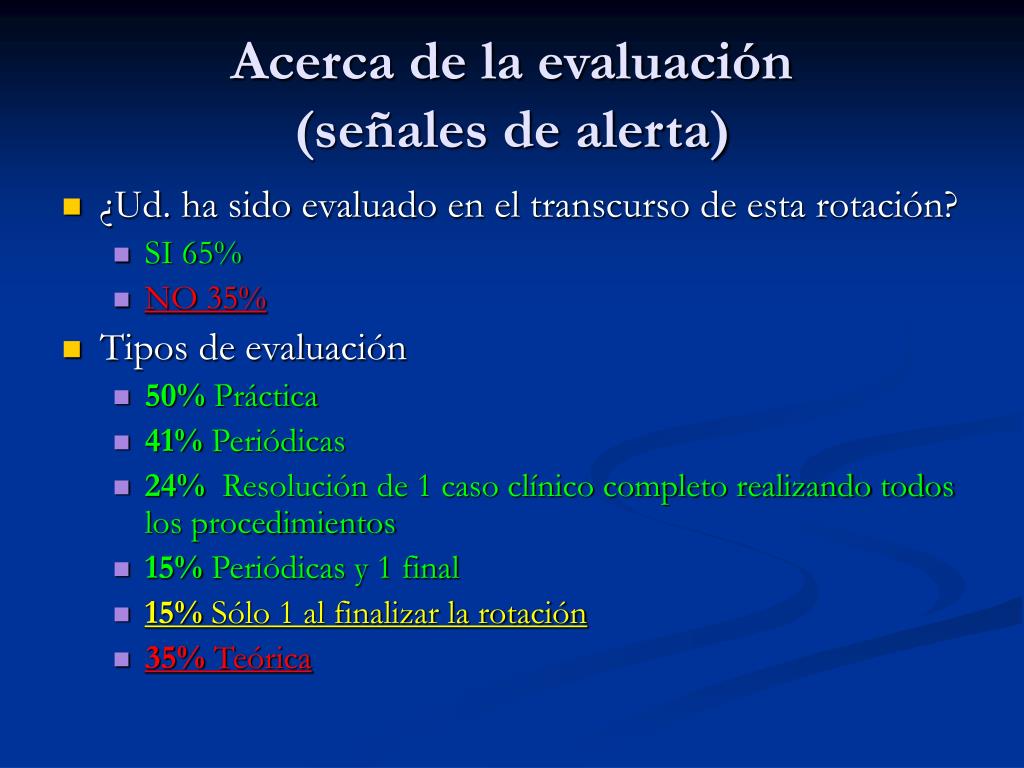 Acerca de la evaluación
(señales de alerta)

¿Ud. ha sido evaluado en el transcurso de esta rotación?
SI 65%
NO 35%

Tipos de evaluación
50% Práctica
41% Periódicas
24% Resolución de 1 caso clínico completo realizando todos los procedimientos
15% Periódicas y 1 final
15% Sólo 1 al finalizar la rotación
35% Teórica